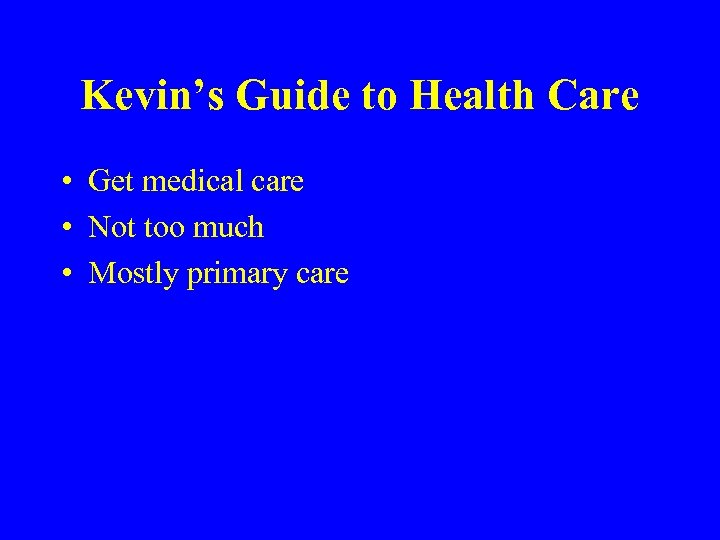 Kevin’s Guide to Health Care

• Get medical care
• Not too much
• Mostly primary care